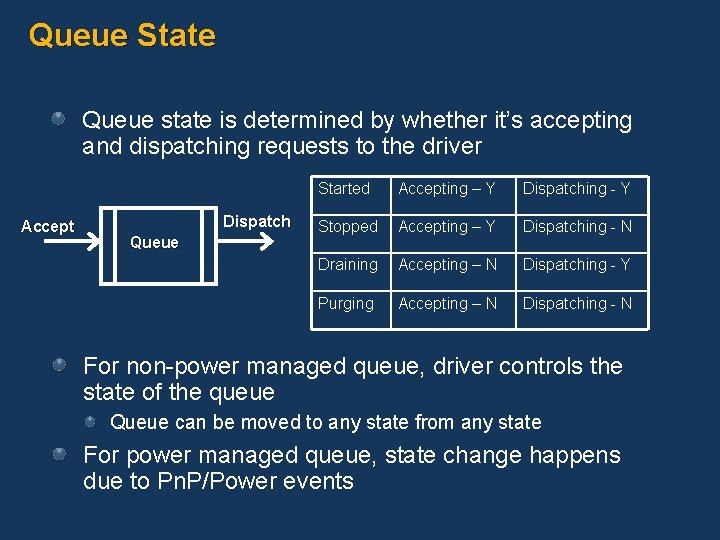 Queue State

Queue state is determined by whether it's accepting and dispatching requests to the driver

Accept
Queue
Dispatch

| Started | Accepting – Y | Dispatching - Y |
|---|---|---|
| Stopped | Accepting – Y | Dispatching - N |
| Draining | Accepting – N | Dispatching - Y |
| Purging | Accepting – N | Dispatching - N |

For non-power managed queue, driver controls the state of the queue

Queue can be moved to any state from any state

For power managed queue, state change happens due to PnP/Power events